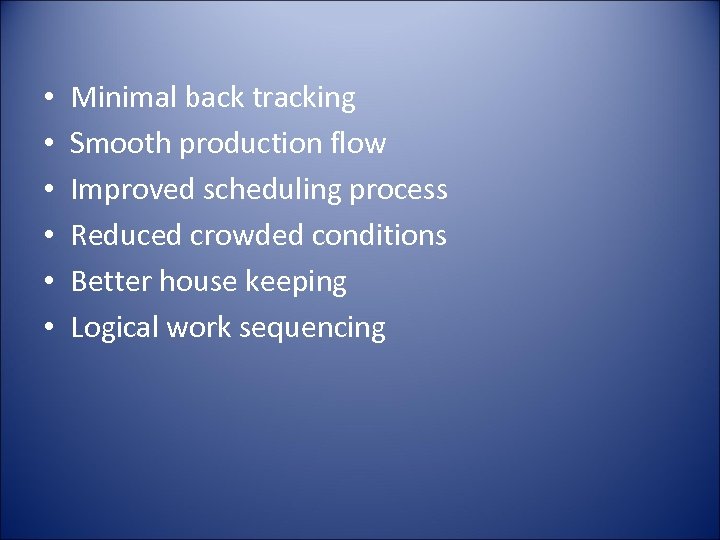 • Minimal back tracking
• Smooth production flow
• Improved scheduling process
• Reduced crowded conditions
• Better house keeping
• Logical work sequencing